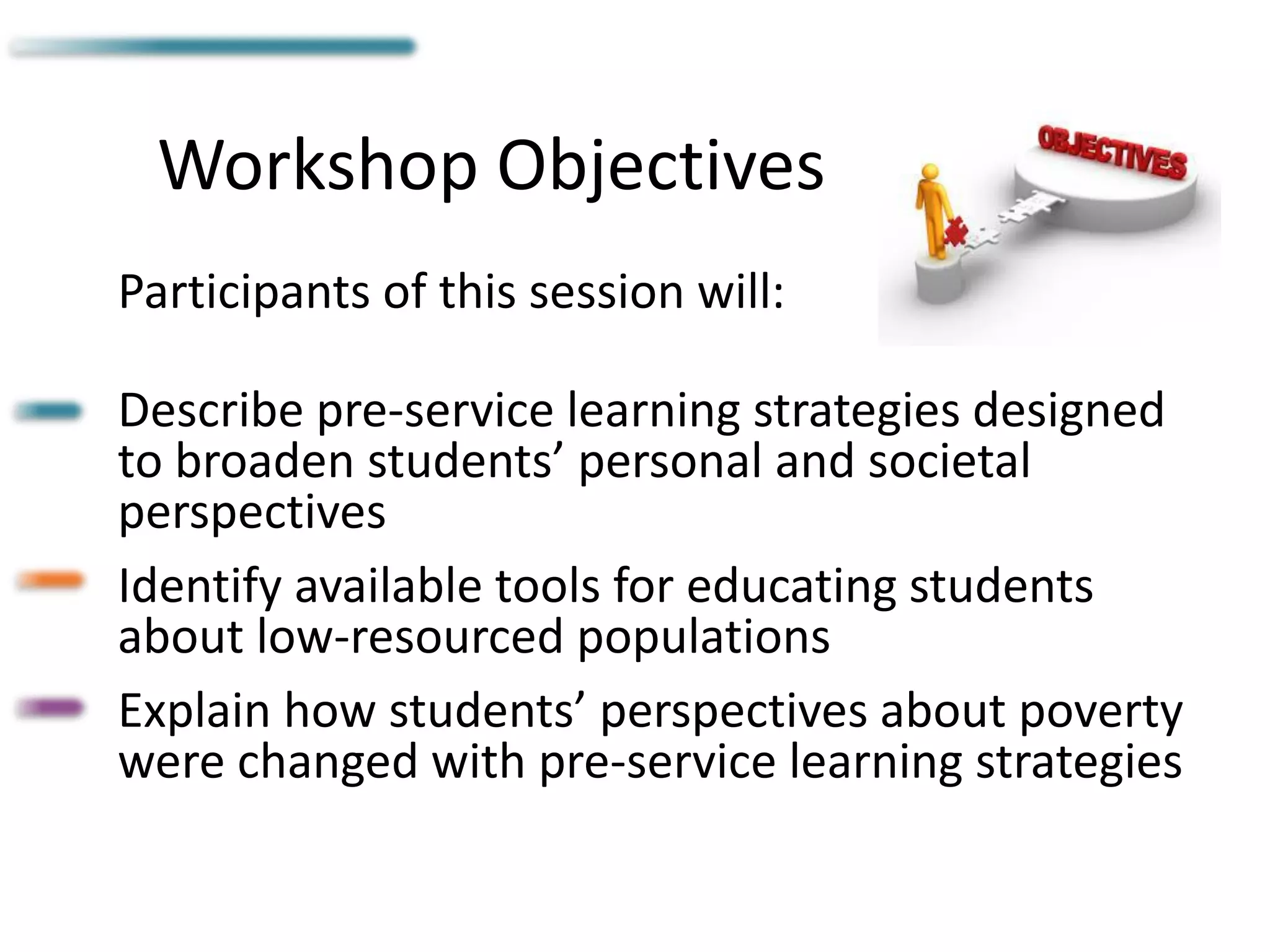 Workshop Objectives

OBJECTIVES

Participants of this session will:

Describe pre-service learning strategies designed to broaden students’ personal and societal perspectives

Identify available tools for educating students about low-resourced populations

Explain how students’ perspectives about poverty were changed with pre-service learning strategies